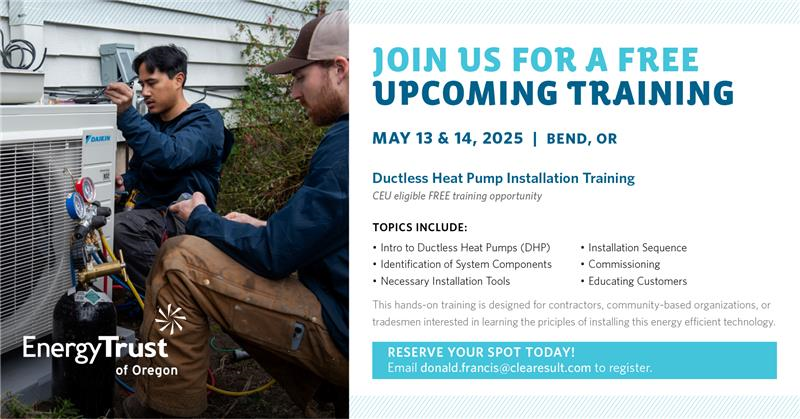 DAIKIN

EnergyTrust
of Oregon

JOIN US FOR A FREE
UPCOMING TRAINING

MAY 13 & 14, 2025 | BEND, OR

Ductless Heat Pump Installation Training
CEU eligible FREE training opportunity

TOPICS INCLUDE:

• Intro to Ductless Heat Pumps (DHP)
• Identification of System Components
• Necessary Installation Tools
• Installation Sequence
• Commissioning
• Educating Customers

This hands-on training is designed for contractors, community-based organizations, or tradesmen interested in learning the priciples of installing this energy efficient technology.

RESERVE YOUR SPOT TODAY!
Email donald.francis@clearesult.com to register.